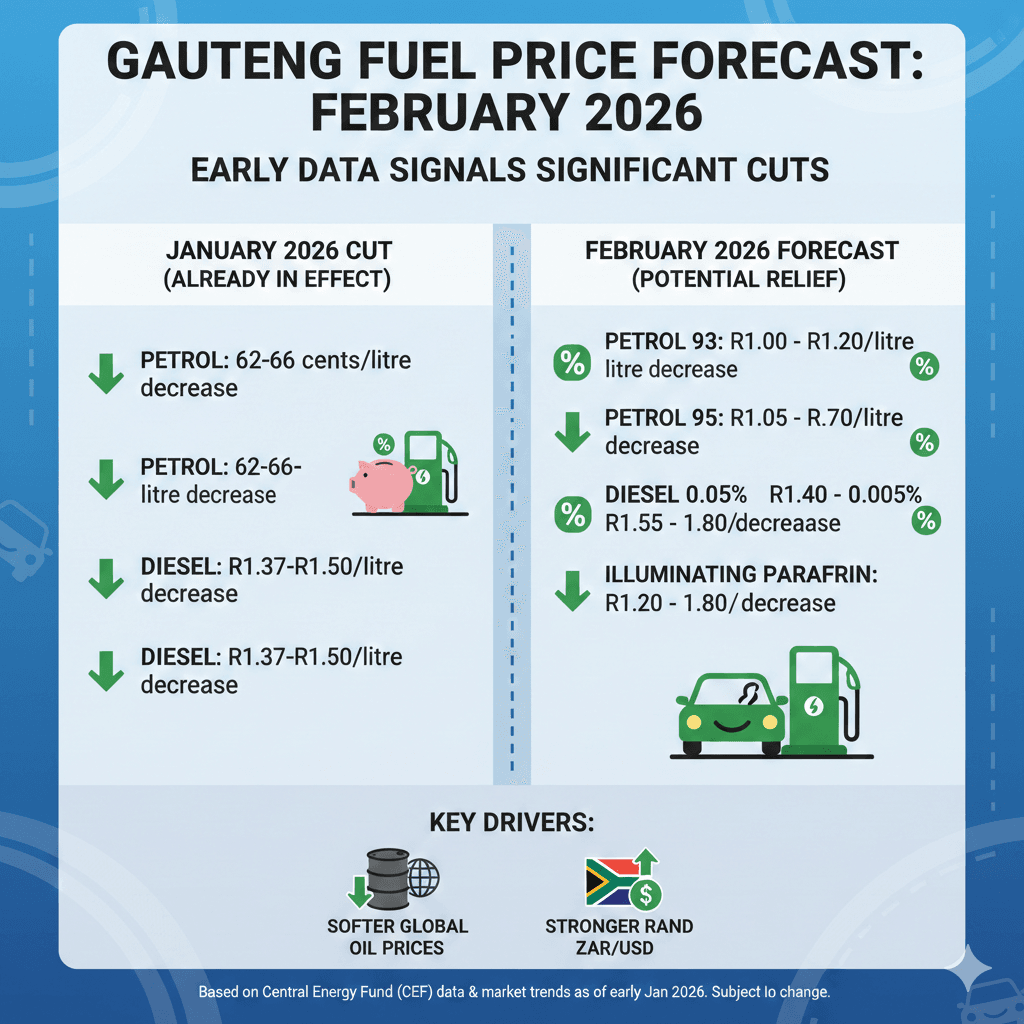 GAUTENG FUEL PRICE FORECAST: FEBRUARY 2026

EARLY DATA SIGNALS SIGNIFICANT CUTS

JANUARY 2026 CUT (ALREADY IN EFFECT)

PETROL: 62-66 cents/litre decrease

PETROL: 62-66- litre decrease

%

DIESEL: R1.37-R1.50/litre decrease

DIESEL: R1.37-R1.50/litre decrease

FEBRUARY 2026 FORECAST (POTENTIAL RELIEF)

% PETROL 93: R1.00 - R1.20/litre litre decrease %

PETROL 95: R1.05 - R.70/litre decrease %

% DIESEL 0.05% R1.40 - 0.005% R1.55 - 1.80/decreaase %

ILLUMINATING PARAFRIN: R1.20 - 1.80/ decrease

KEY DRIVERS:

SOFTER GLOBAL OIL PRICES

$

STRONGER RAND ZAR/USD

Based on Central Energy Fund (CEF) data & market trends as of early Jan 2026. Subject lo change.